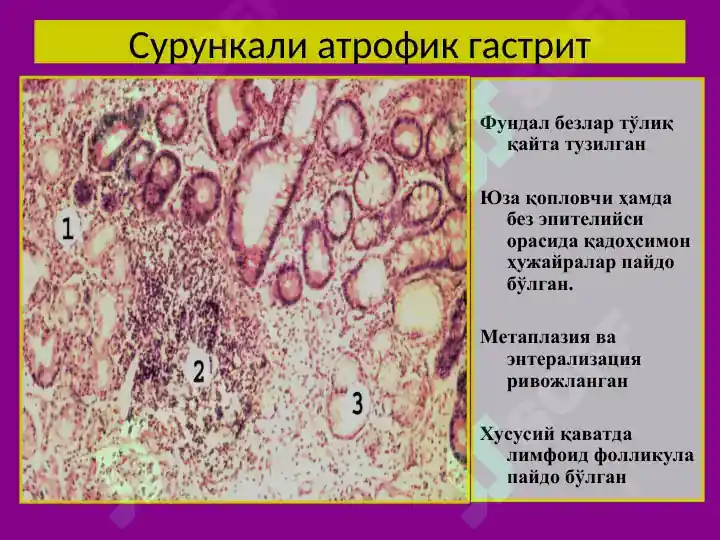 Сурункали атрофик гастрит

1

2

3

Фундал безлар тўлиқ қайта тузилган

Юза қопловчи ҳамда без эпителийси орасида қадоҳсимон ҳужайралар пайдо бўлган.

Метаплазия ва энтерализация ривожланган

Хусусий қаватда лимфоид фолликула пайдо бўлган